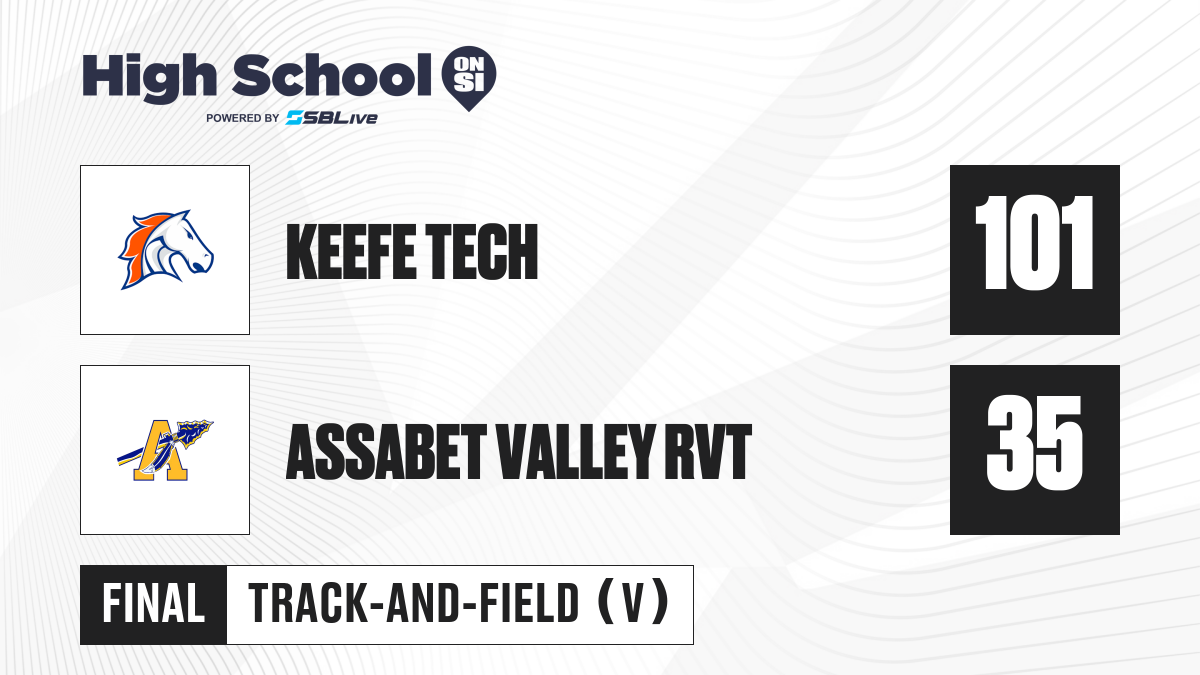 High School ON SI
POWERED BY SBLive

KEEFE TECH
101

A
ASSABET VALLEY RVT
35

FINAL
TRACK-AND-FIELD (V)